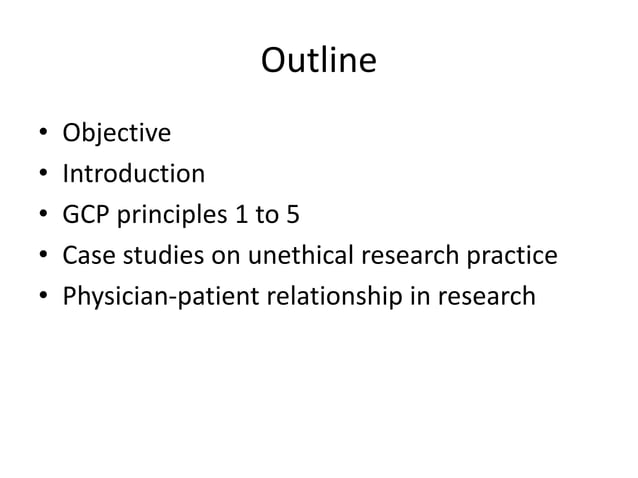 Outline

• Objective
• Introduction
• GCP principles 1 to 5
• Case studies on unethical research practice
• Physician-patient relationship in research